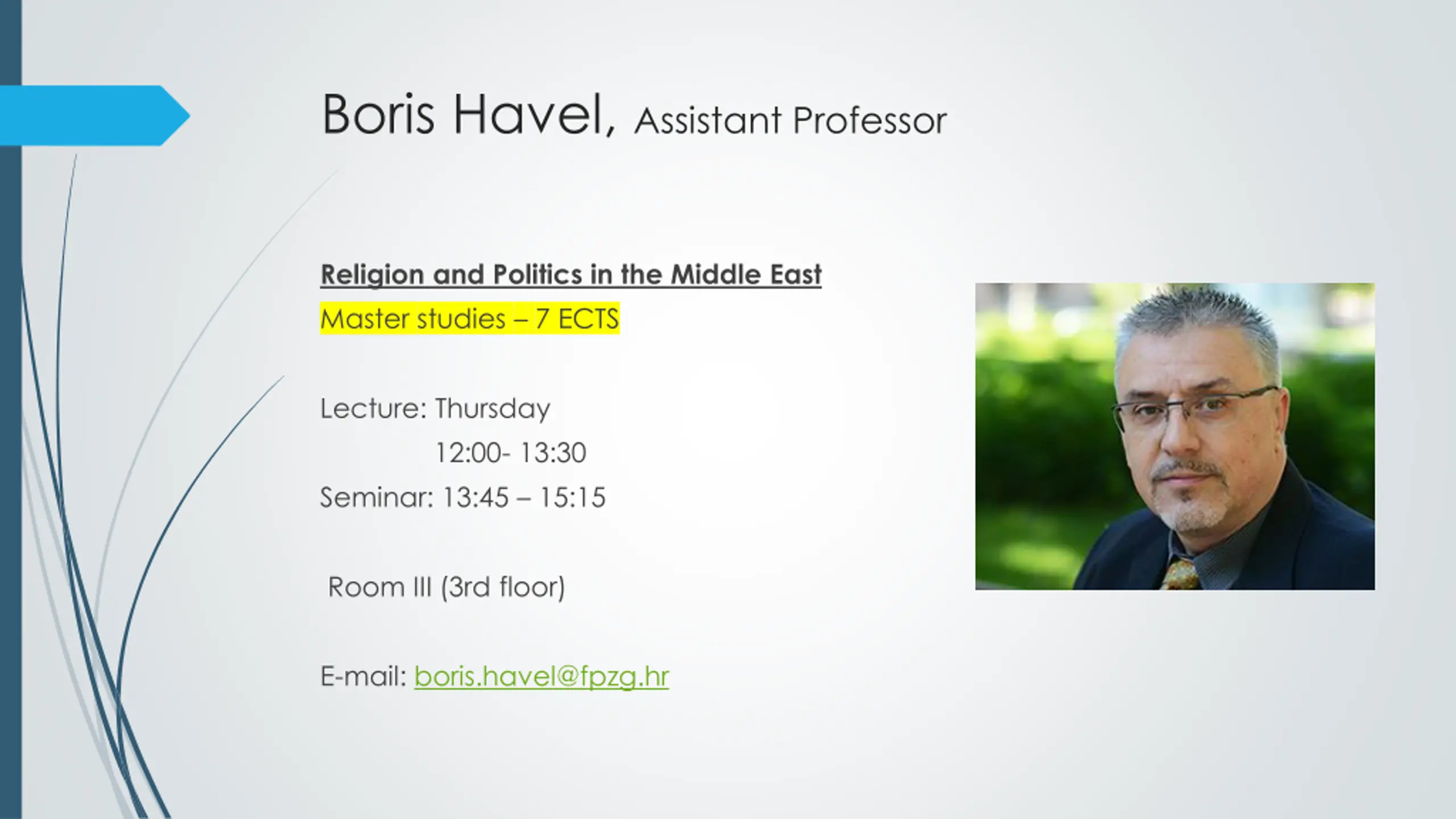 Boris Havel, Assistant Professor

Religion and Politics in the Middle East

Master studies – 7 ECTS

Lecture: Thursday
12:00- 13:30
Seminar: 13:45 – 15:15

Room III (3rd floor)

E-mail: boris.havel@fpzg.hr